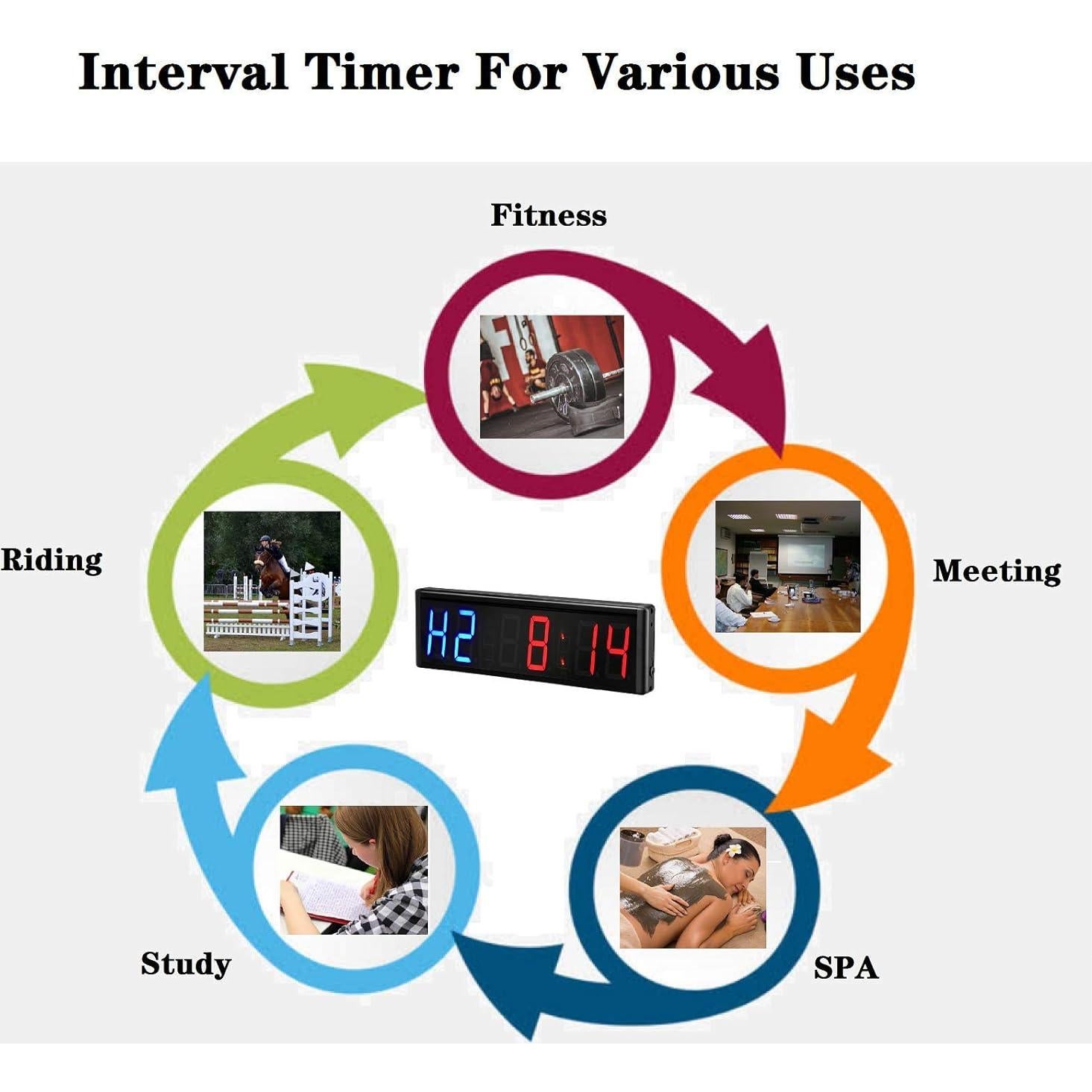 Interval Timer For Various Uses

Fitness

Riding

Meeting

H2 8:14

Study

SPA